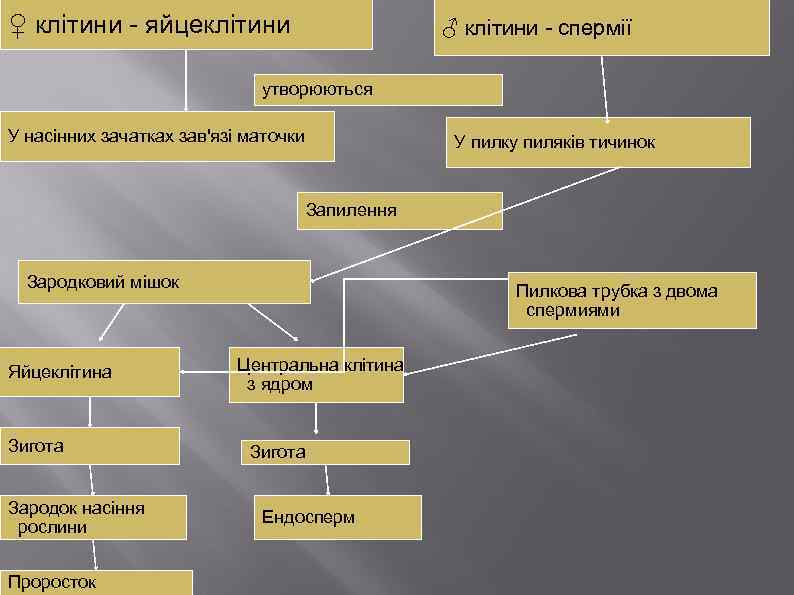 ♀ клітини - яйцеклітини

♂ клітини - спермії

утворюються

У насінних зачатках зав'язі маточки

У пилку пиляків тичинок

Запилення

Зародковий мішок

Пилкова трубка з двома спермиями

Яйцеклітина

Центральна клітина з ядром

Зигота

Зигота

Зародок насіння рослини

Ендосперм

Проросток